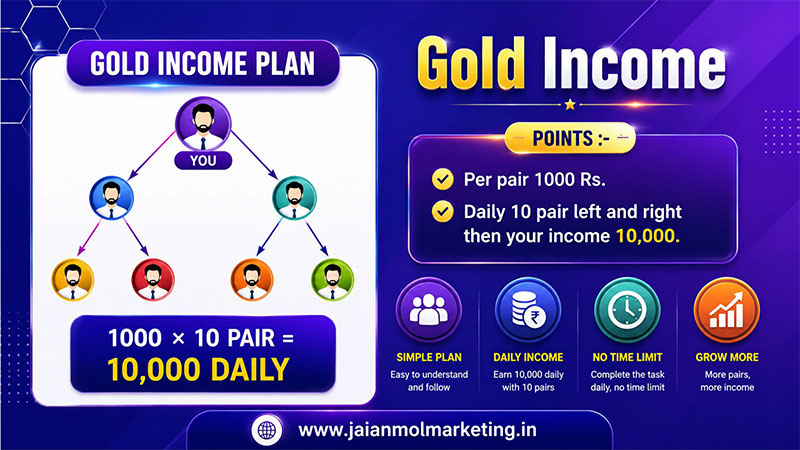 GOLD INCOME PLAN

YOU

1000 × 10 PAIR =
10,000 DAILY

Gold Income

POINTS :-

Per pair 1000 Rs.

Daily 10 pair left and right then your income 10,000.

SIMPLE PLAN
Easy to understand and follow

DAILY INCOME
Earn 10,000 daily with 10 pairs

NO TIME LIMIT
Complete the task daily, no time limit

GROW MORE
More pairs, more income

www.jaianmolmarketing.in